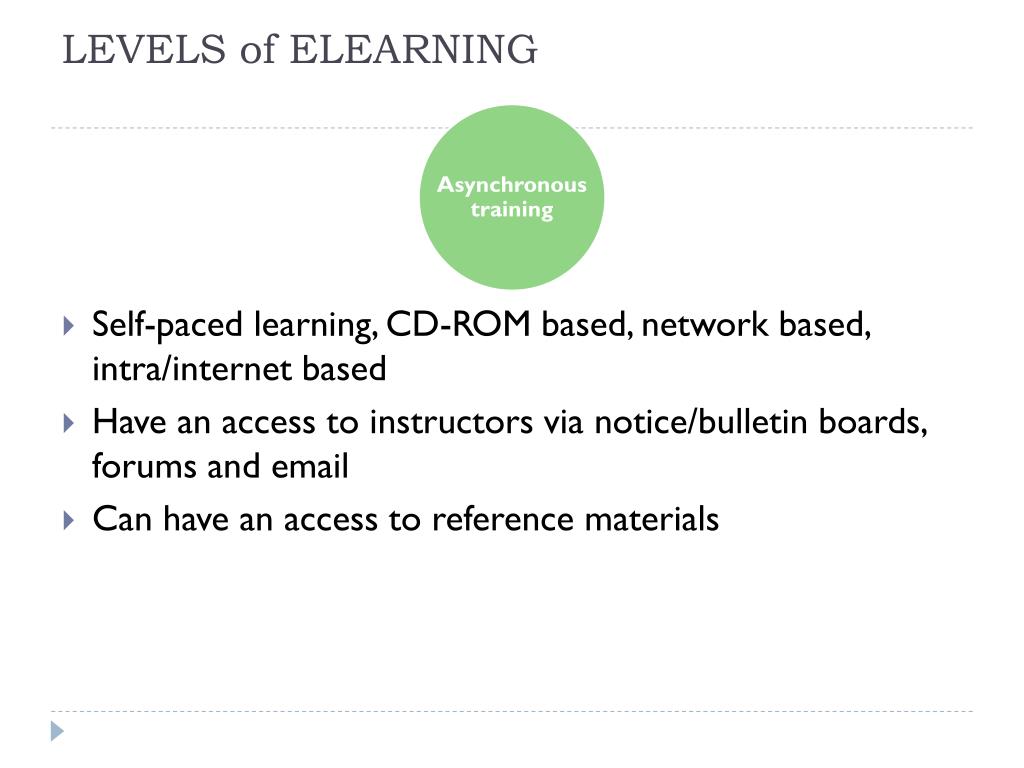 LEVELS of ELEARNING

Asynchronous training

Self-paced learning, CD-ROM based, network based, intra/internet based

Have an access to instructors via notice/bulletin boards, forums and email

Can have an access to reference materials